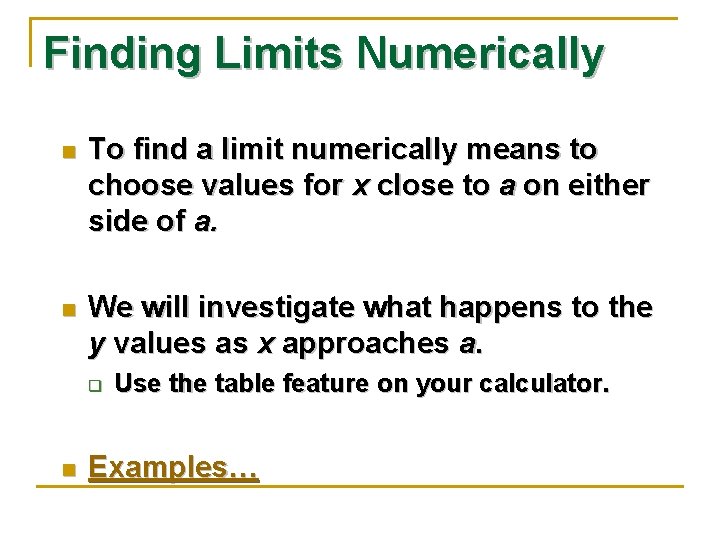 Finding Limits Numerically

To find a limit numerically means to choose values for $x$ close to $a$ on either side of $a$.

We will investigate what happens to the $y$ values as $x$ approaches $a$.

Use the table feature on your calculator.

Examples…